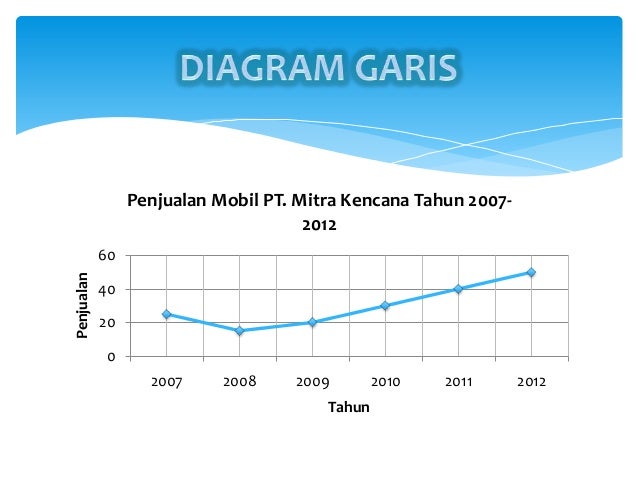 DIAGRAM GARIS

Penjualan Mobil PT. Mitra Kencana Tahun 2007-2012

Penjualan

60
40
20
0

2007
2008
2009
2010
2011
2012

Tahun